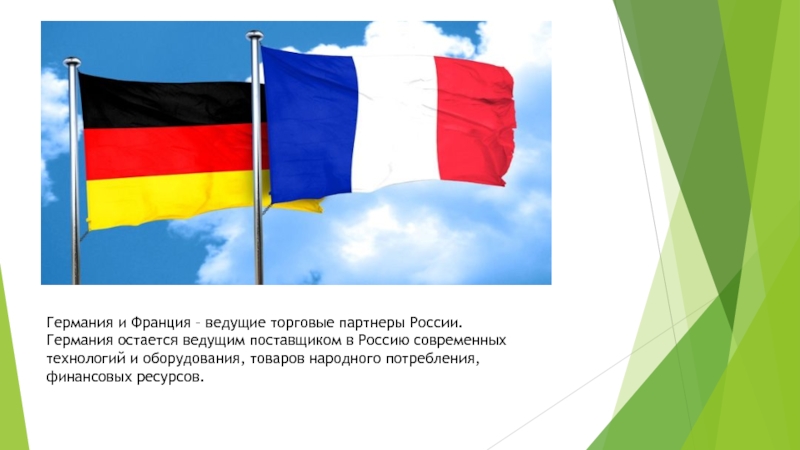 Германия и Франция – ведущие торговые партнеры России. Германия остается ведущим поставщиком в Россию современных технологий и оборудования, товаров народного потребления, финансовых ресурсов.